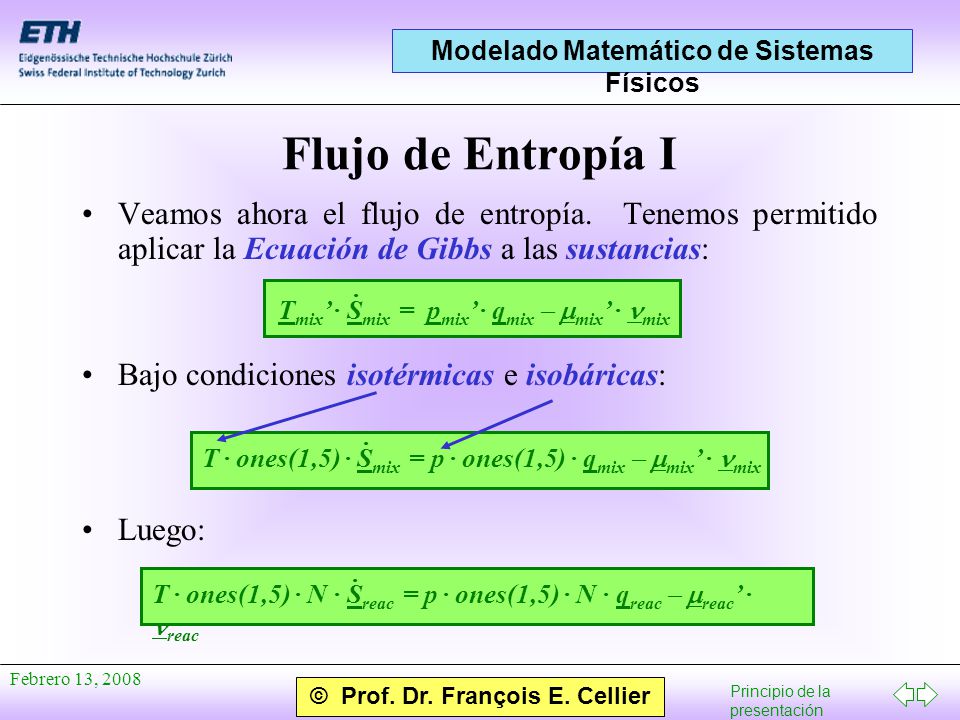 ETH
Eidgenössische Technische Hochschule Zürich
Swiss Federal Institute of Technology Zurich

Modelado Matemático de Sistemas Físicos

Flujo de Entropía I

• Veamos ahora el flujo de entropía. Tenemos permitido aplicar la Ecuación de Gibbs a las sustancias:

$\underline{T}_{mix}' \cdot \underline{\dot{S}}_{mix} = \underline{p}_{mix}' \cdot \underline{q}_{mix} - \underline{\mu}_{mix}' \cdot \underline{\nu}_{mix}$

• Bajo condiciones isotérmicas e isobáricas:

$T \cdot ones(1,5) \cdot \underline{\dot{S}}_{mix} = p \cdot ones(1,5) \cdot \underline{q}_{mix} - \underline{\mu}_{mix}' \cdot \underline{\nu}_{mix}$

• Luego:

$T \cdot ones(1,5) \cdot N \cdot \underline{\dot{S}}_{reac} = p \cdot ones(1,5) \cdot N \cdot \underline{q}_{reac} - \underline{\mu}_{reac}' \cdot \underline{\nu}_{reac}$

Febrero 13, 2008

© Prof. Dr. François E. Cellier

Principio de la presentación